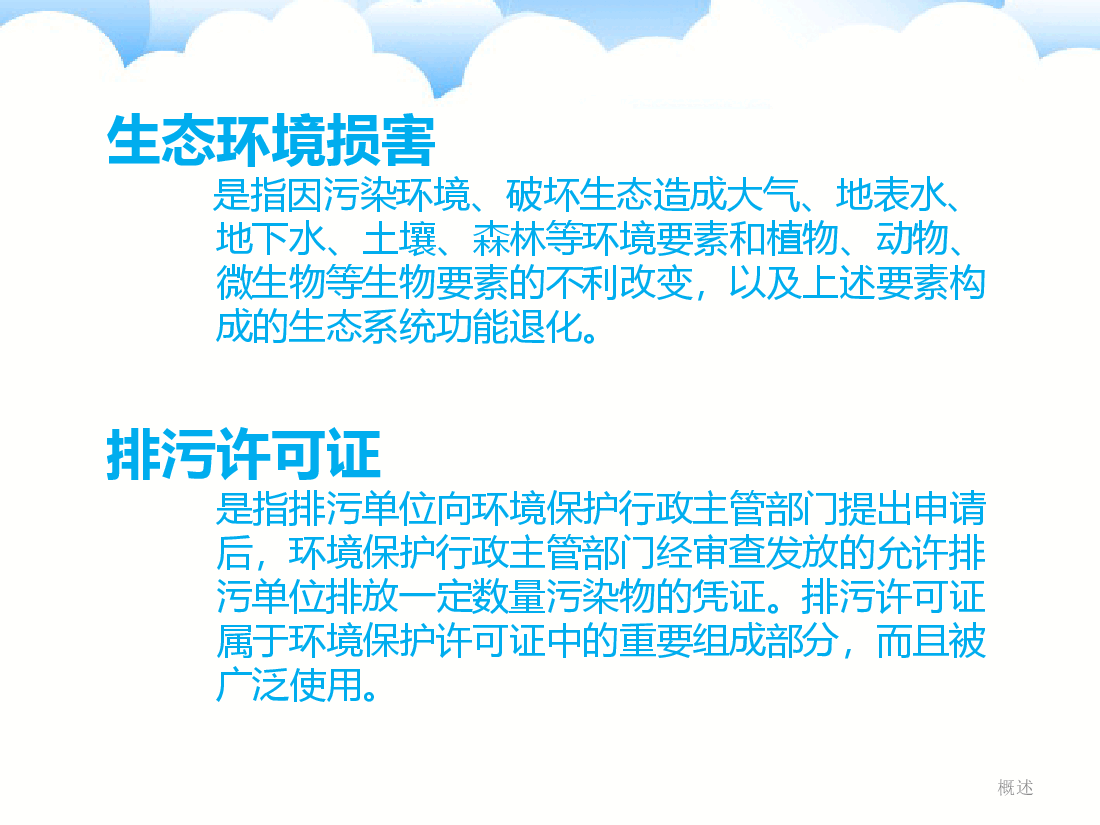 生态环境损害

是指因污染环境、破坏生态造成大气、地表水、地下水、土壤、森林等环境要素和植物、动物、微生物等生物要素的不利改变，以及上述要素构成的生态系统功能退化。

排污许可证

是指排污单位向环境保护行政主管部门提出申请后，环境保护行政主管部门经审查发放的允许排污单位排放一定数量污染物的凭证。排污许可证属于环境保护许可证中的重要组成部分，而且被广泛使用。

概述